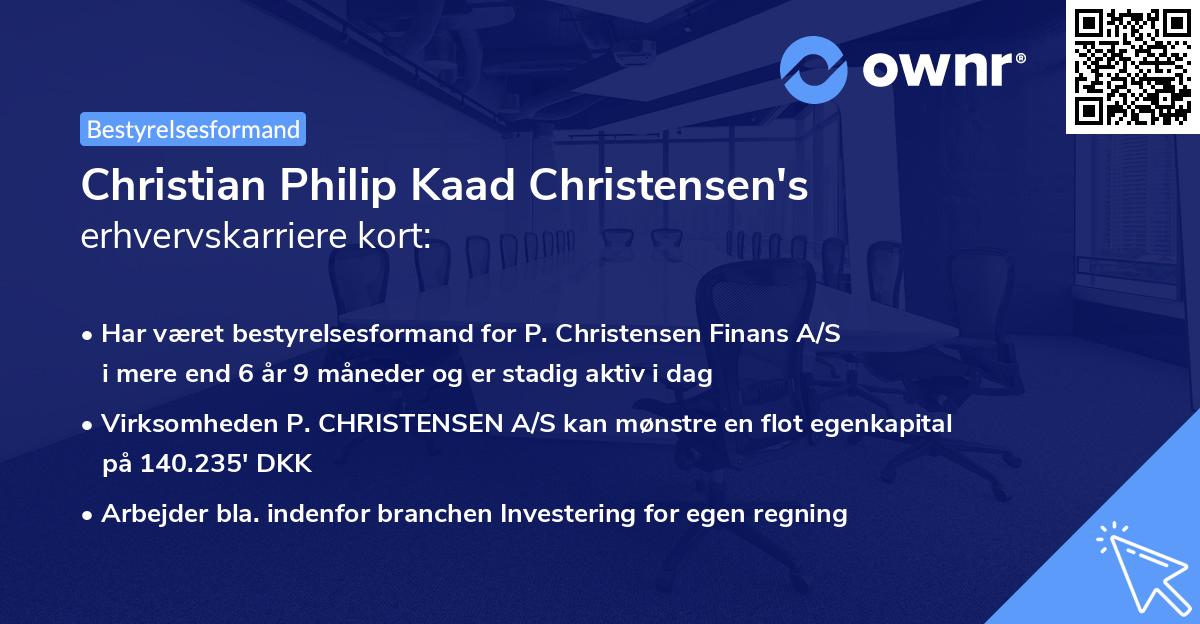 ownr®

Bestyrelsesformand

Christian Philip Kaad Christensen's erhvervskarriere kort:

• Har været bestyrelsesformand for P. Christensen Finans A/S i mere end 6 år 9 måneder og er stadig aktiv i dag

• Virksomheden P. CHRISTENSEN A/S kan mønstre en flot egenkapital på 140.235' DKK

• Arbejder bla. indenfor branchen Investering for egen regning